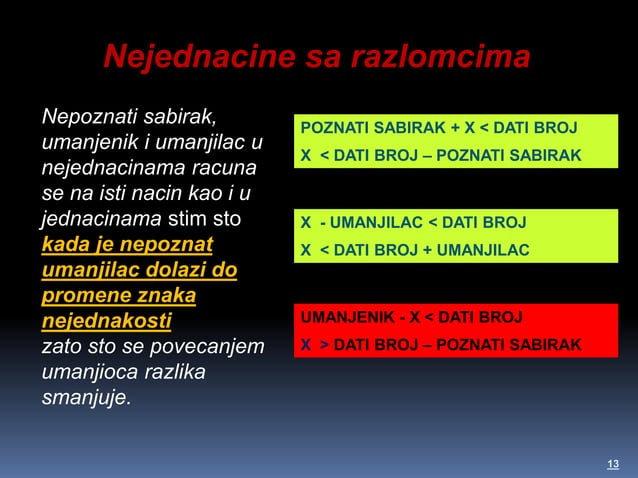 Nejednacine sa razlomcima

Nepoznati sabirak, umanjenik i umanjilac u nejednacinama racuna se na isti nacin kao i u jednacinama stim sto kada je nepoznat umanjilac dolazi do promene znaka nejednakosti zato sto se povecanjem umanjioca razlika smanjuje.

POZNATI SABIRAK + X < DATI BROJ
X < DATI BROJ – POZNATI SABIRAK

X - UMANJILAC < DATI BROJ
X < DATI BROJ + UMANJILAC

UMANJENIK - X < DATI BROJ
X > DATI BROJ – POZNATI SABIRAK

13